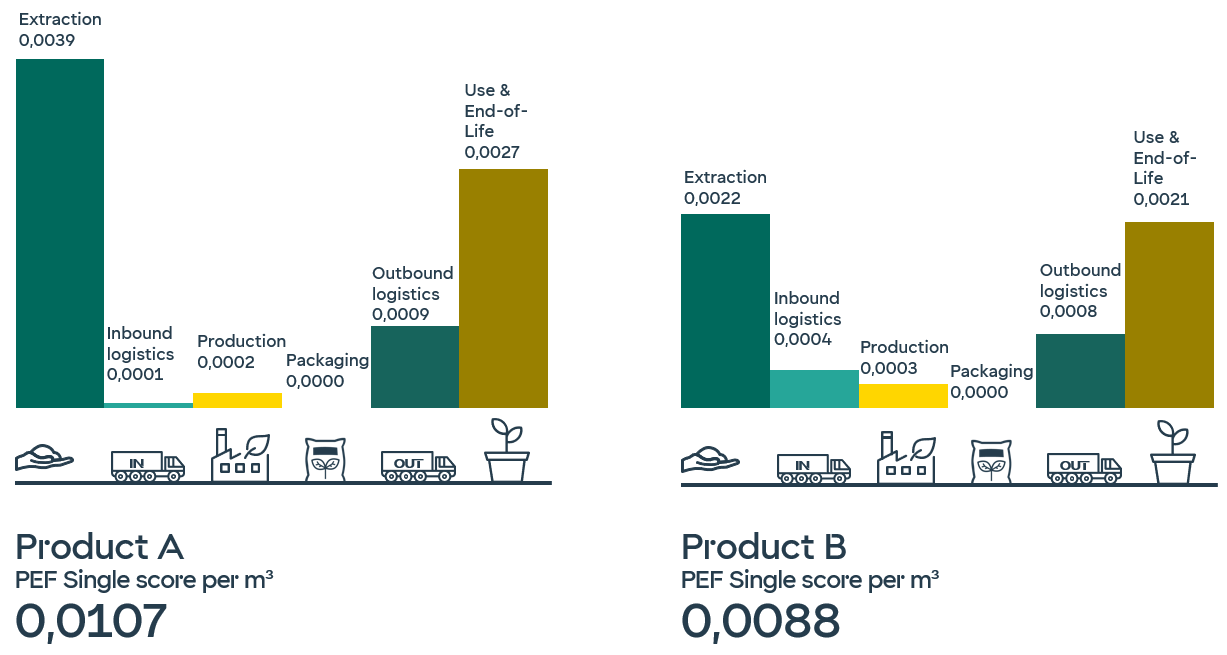 Extraction
0,0039

Inbound logistics
0,0001

Production
0,0002

Packaging
0,0000

Outbound logistics
0,0009

Use & End-of-Life
0,0027

IN

OUT

Product A
PEF Single score per m³
0,0107

Extraction
0,0022

Inbound logistics
0,0004

Production
0,0003

Packaging
0,0000

Outbound logistics
0,0008

Use & End-of-Life
0,0021

IN

OUT

Product B
PEF Single score per m³
0,0088